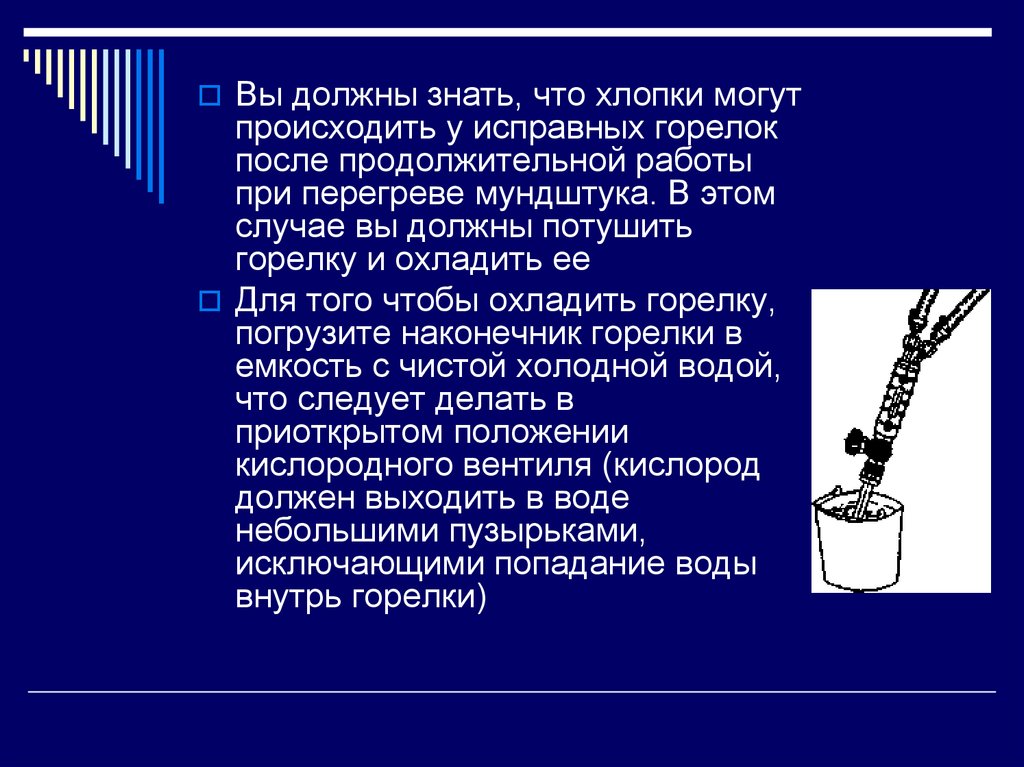 Вы должны знать, что хлопки могут происходить у исправных горелок после продолжительной работы при перегреве мундштука. В этом случае вы должны потушить горелку и охладить ее

Для того чтобы охладить горелку, погрузите наконечник горелки в емкость с чистой холодной водой, что следует делать в приоткрытом положении кислородного вентиля (кислород должен выходить в воде небольшими пузырьками, исключающими попадание воды внутрь горелки)